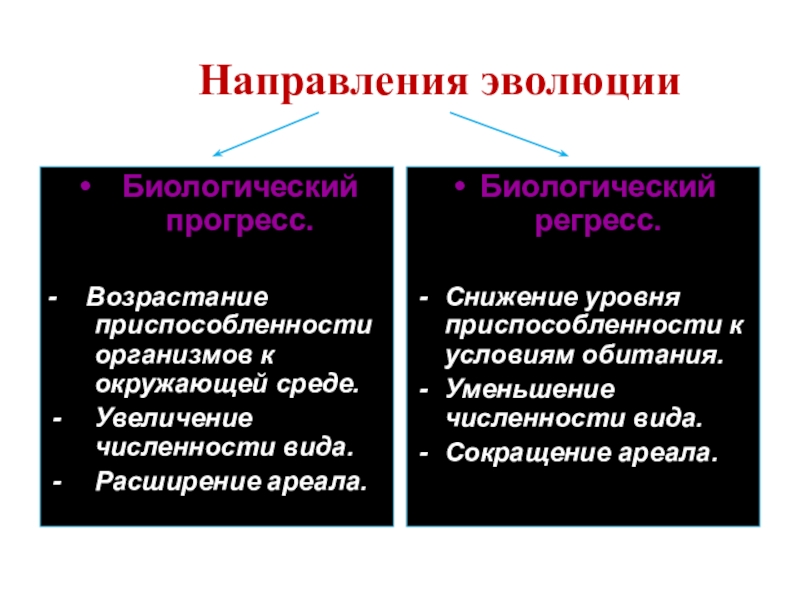 Направления эволюции

• Биологический прогресс.

- Возрастание приспособленности организмов к окружающей среде.
- Увеличение численности вида.
- Расширение ареала.

• Биологический регресс.

- Снижение уровня приспособленности к условиям обитания.
- Уменьшение численности вида.
- Сокращение ареала.